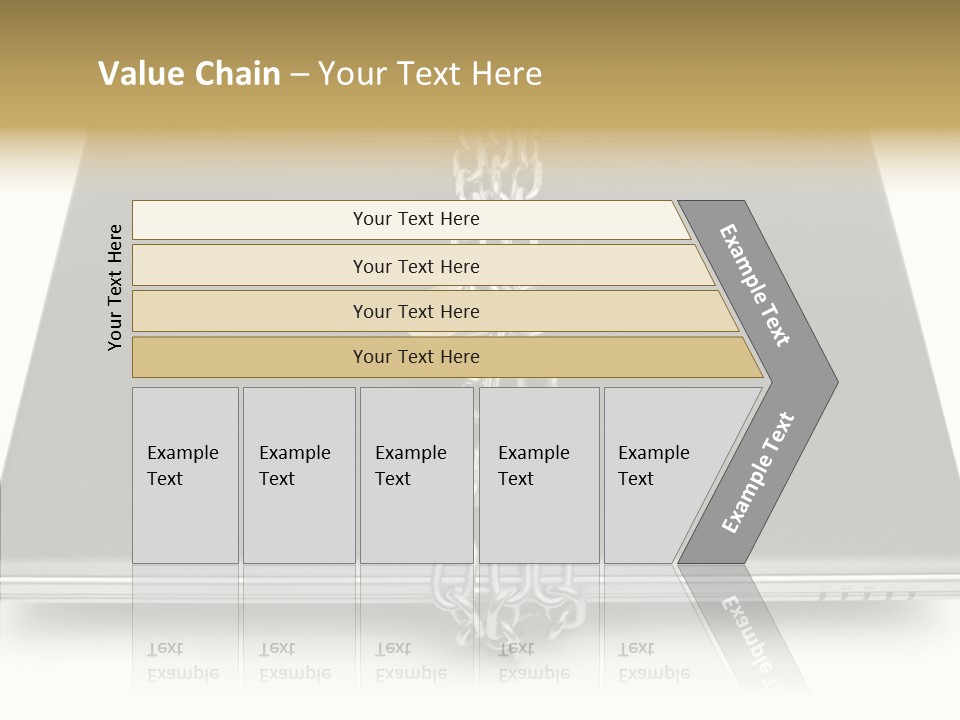 Value Chain – Your Text Here

Your Text Here

Your Text Here

Your Text Here

Your Text Here

Your Text Here

Example Text

Example Text

Example Text

Example Text

Example Text

Example Text

Example Text